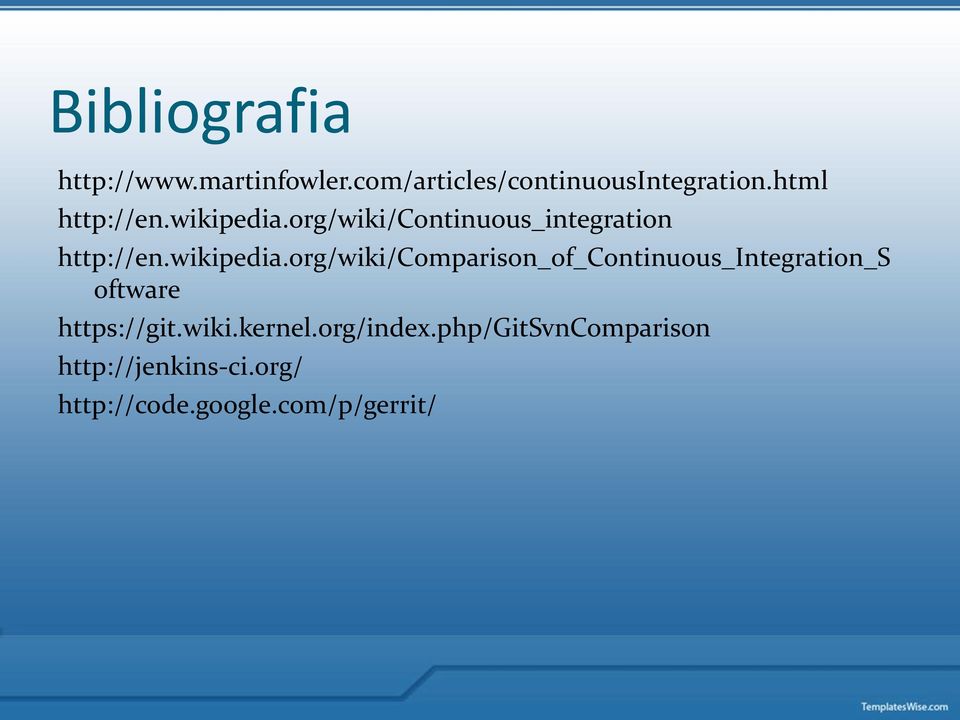 Bibliografia

http://www.martinfowler.com/articles/continuousIntegration.html

http://en.wikipedia.org/wiki/Continuous_integration

http://en.wikipedia.org/wiki/Comparison_of_Continuous_Integration_Software

https://git.wiki.kernel.org/index.php/GitSvnComparison

http://jenkins-ci.org/

http://code.google.com/p/gerrit/

TemplatesWise.com